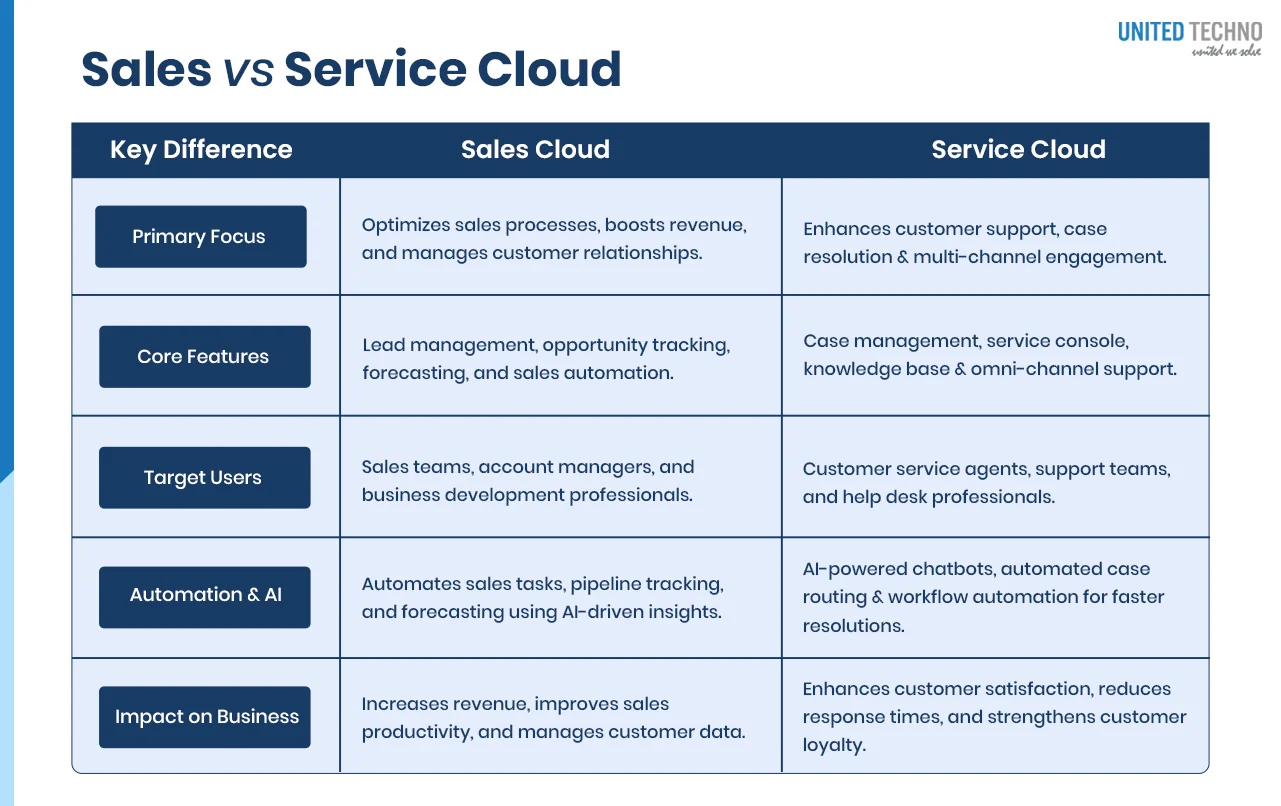 UNITED TECHNO
united we solve

Sales vs Service Cloud

| Key Difference | Sales Cloud | Service Cloud |
|---|---|---|
| Primary Focus | Optimizes sales processes, boosts revenue, and manages customer relationships. | Enhances customer support, case resolution & multi-channel engagement. |
| Core Features | Lead management, opportunity tracking, forecasting, and sales automation. | Case management, service console, knowledge base & omni-channel support. |
| Target Users | Sales teams, account managers, and business development professionals. | Customer service agents, support teams, and help desk professionals. |
| Automation & AI | Automates sales tasks, pipeline tracking, and forecasting using AI-driven insights. | AI-powered chatbots, automated case routing & workflow automation for faster resolutions. |
| Impact on Business | Increases revenue, improves sales productivity, and manages customer data. | Enhances customer satisfaction, reduces response times, and strengthens customer loyalty. |